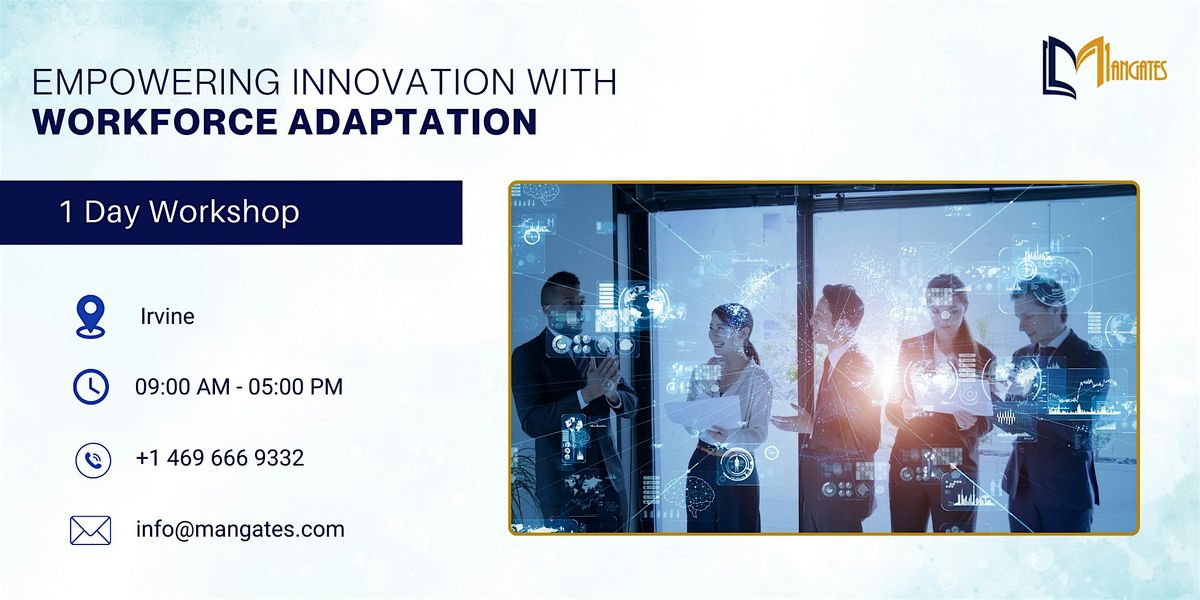 EMPOWERING INNOVATION WITH
WORKFORCE ADAPTATION

MANGATES

1 Day Workshop

Irvine

09:00 AM - 05:00 PM

+1 469 666 9332

info@mangates.com